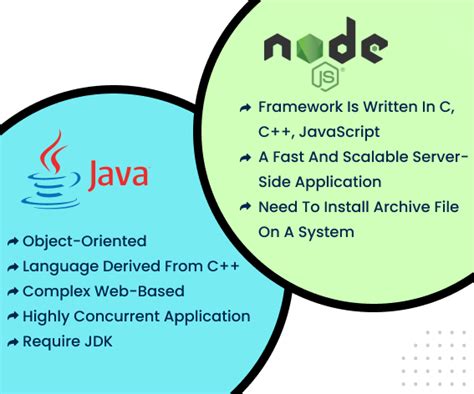 node
JS

Framework Is Written In C, C++, JavaScript

A Fast And Scalable Server-Side Application

Need To Install Archive File On A System

Java

Object-Oriented

Language Derived From C++

Complex Web-Based

Highly Concurrent Application

Require JDK